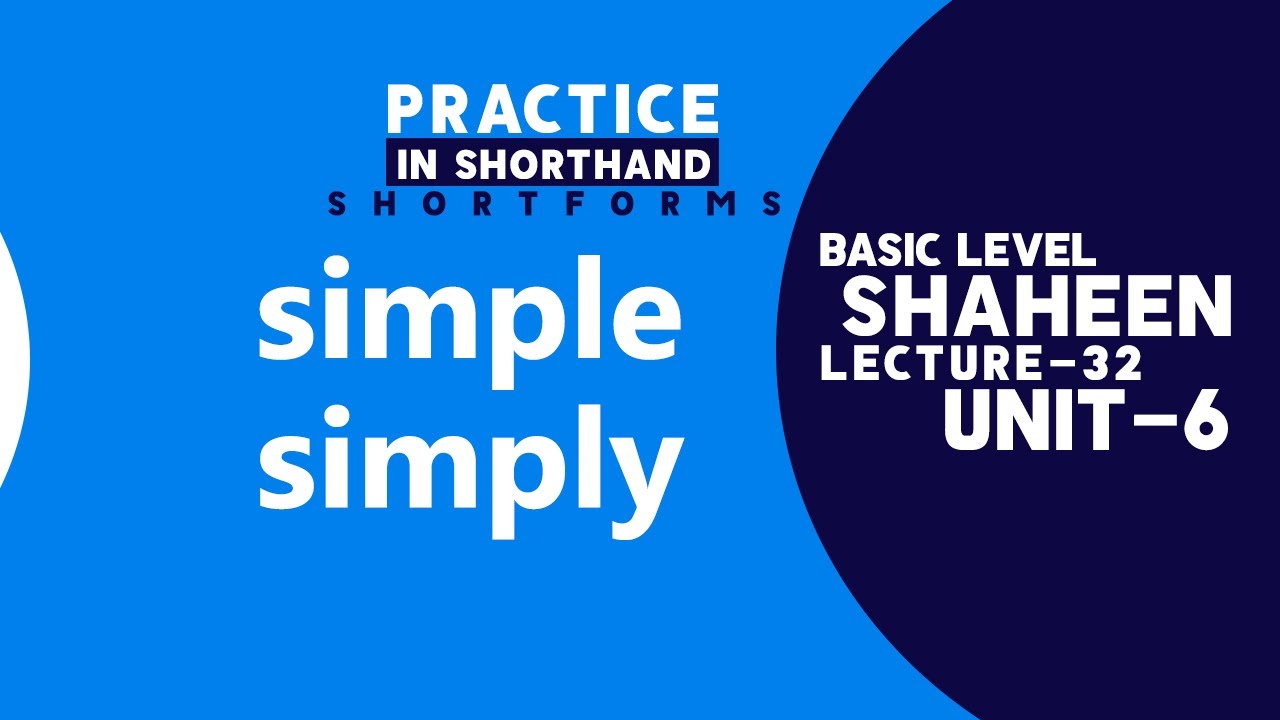 PRACTICE
IN SHORTHAND
SHORTFORMS

simple
simply

BASIC LEVEL
SHAHEEN
LECTURE-32
UNIT-6